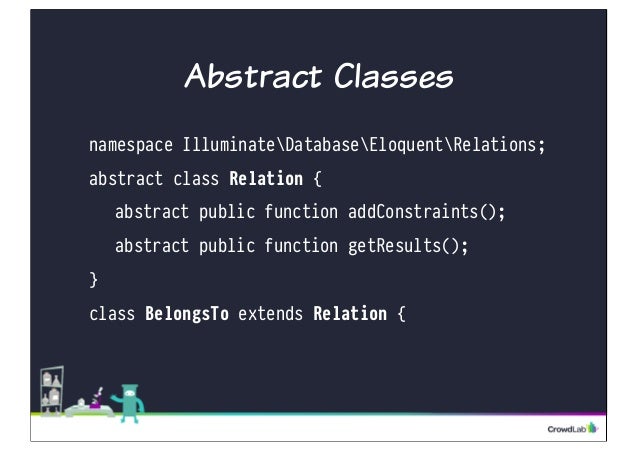 Abstract Classes

namespace Illuminate\Database\Eloquent\Relations;

abstract class Relation {

abstract public function addConstraints();

abstract public function getResults();

}

class BelongsTo extends Relation {

CrowdLab